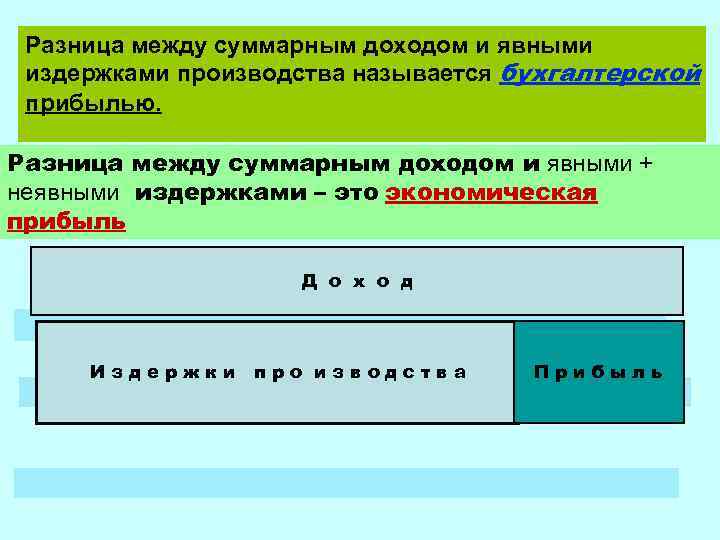 Разница между суммарным доходом и явными издержками производства называется бухгалтерской прибылью.

Разница между суммарным доходом и явными + неявными издержками – это экономическая прибыль

Доход

Издержки производства

Прибыль